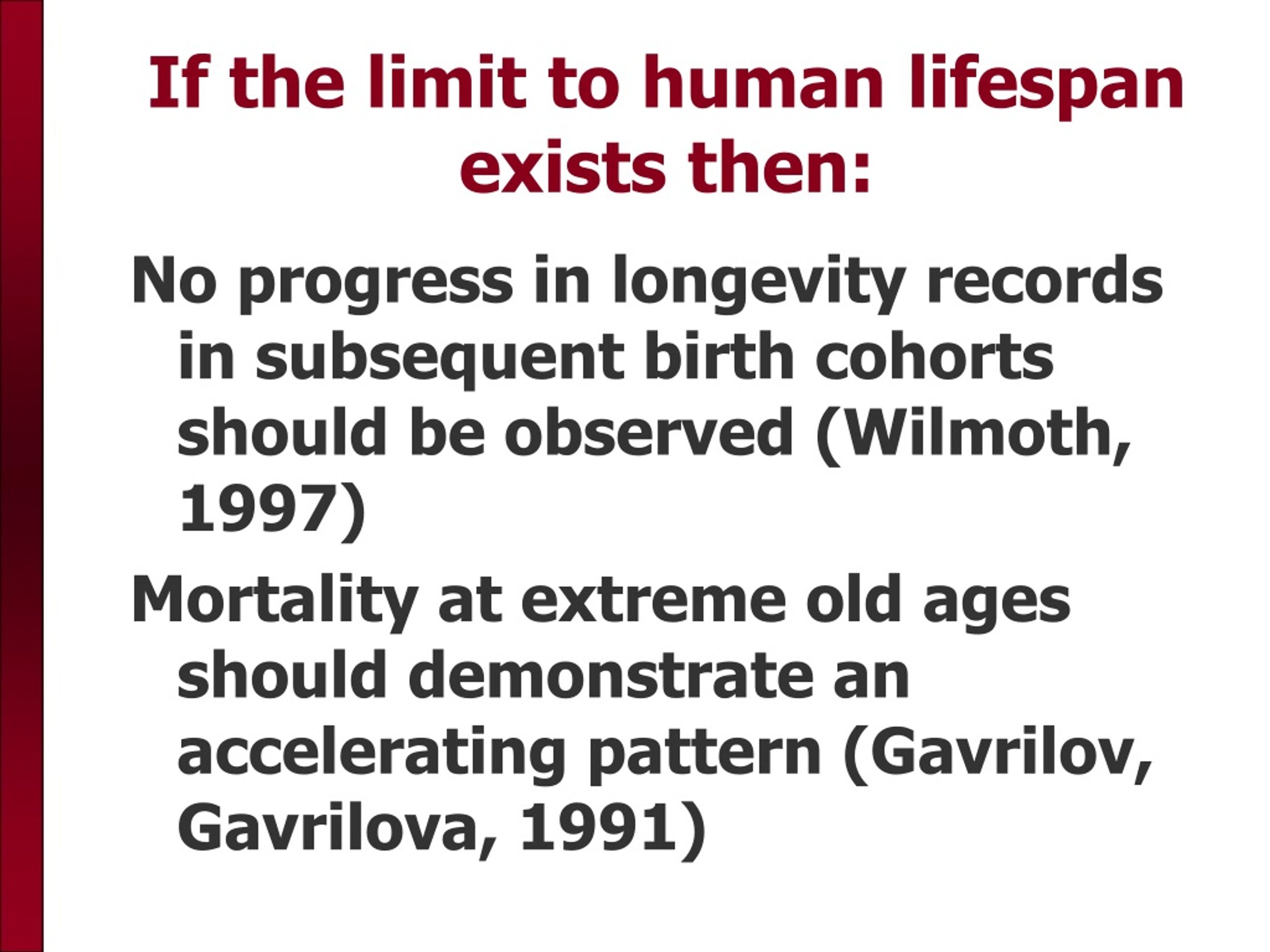 If the limit to human lifespan exists then:

No progress in longevity records in subsequent birth cohorts should be observed (Wilmoth, 1997)

Mortality at extreme old ages should demonstrate an accelerating pattern (Gavrilov, Gavrilova, 1991)